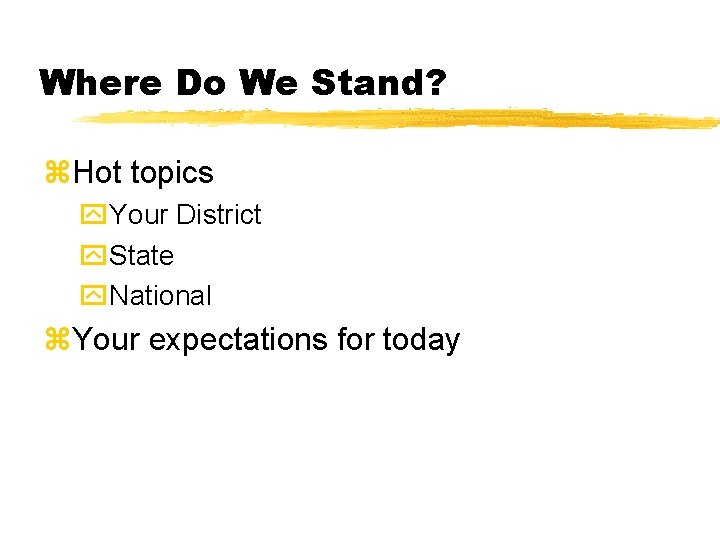 Where Do We Stand?

Hot topics
Your District
State
National
Your expectations for today